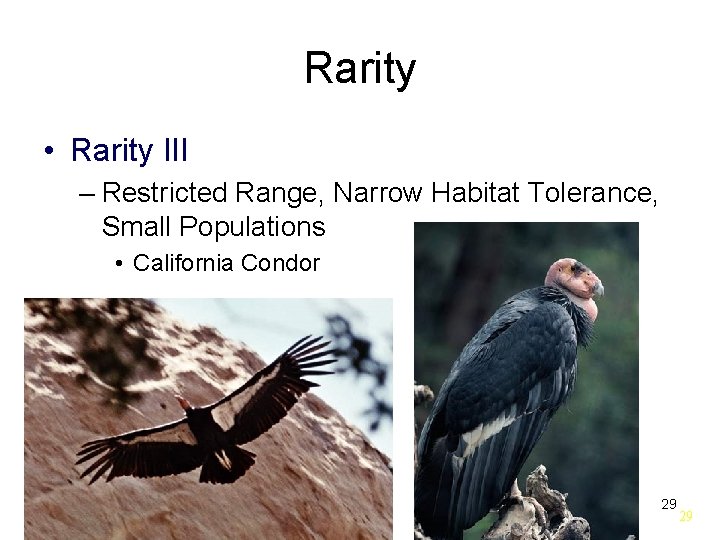 Rarity

• Rarity III
– Restricted Range, Narrow Habitat Tolerance, Small Populations
• California Condor

29
29